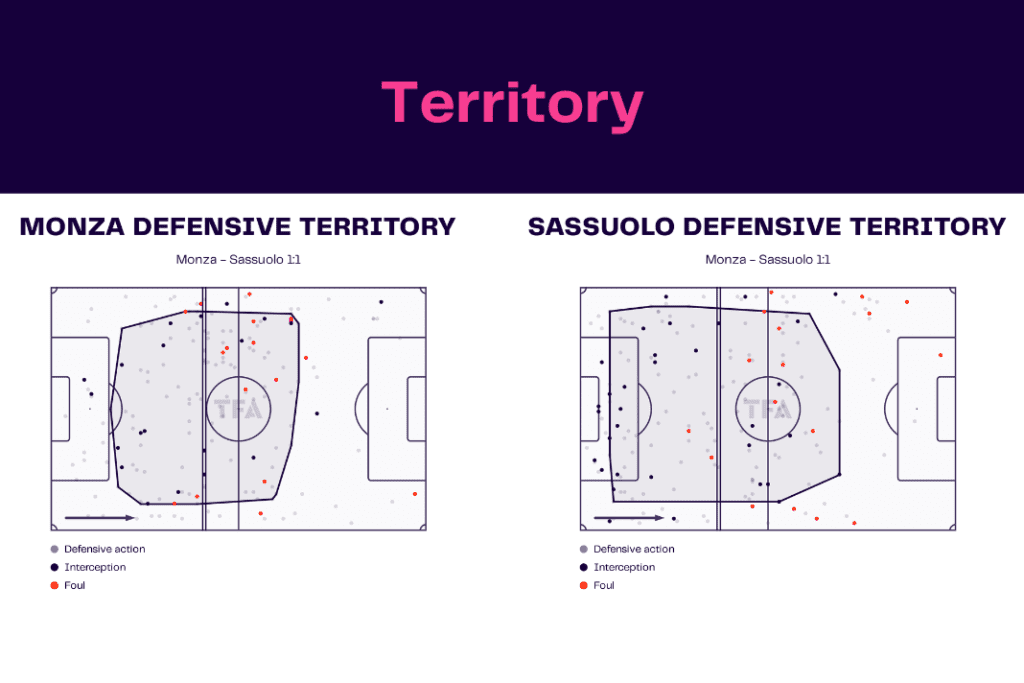 Territory

MONZA DEFENSIVE TERRITORY

Monza - Sassuolo 1:1

TFA

Defensive action
Interception
Foul

SASSUOLO DEFENSIVE TERRITORY

Monza - Sassuolo 1:1

TFA

Defensive action
Interception
Foul